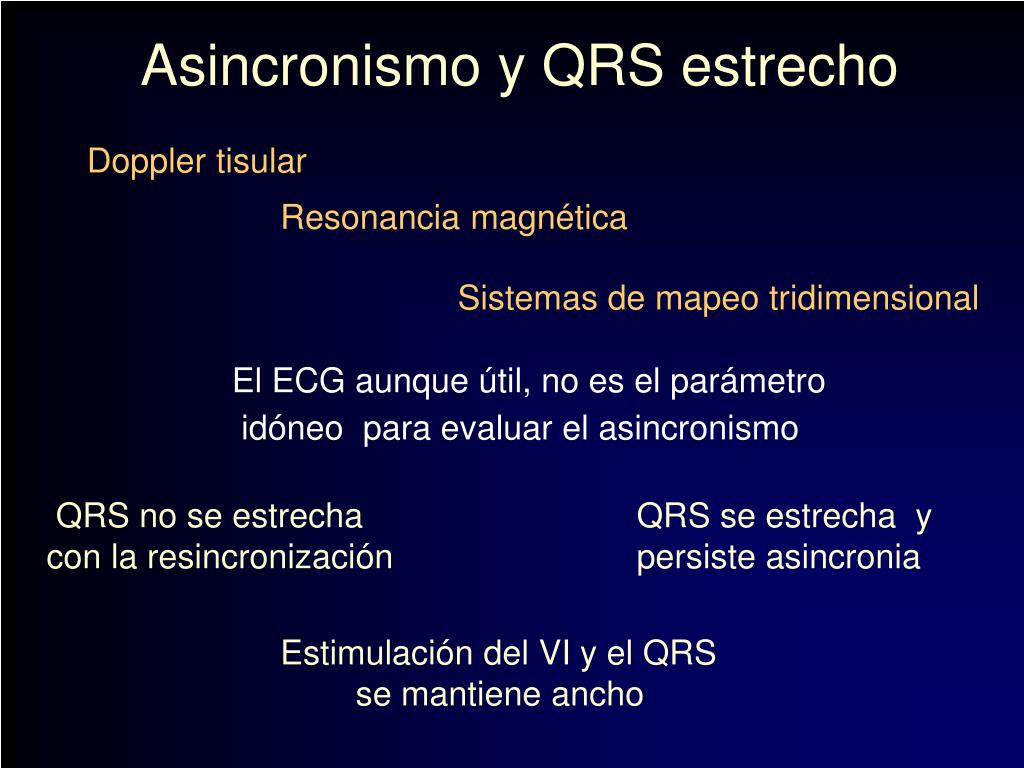 Asincronismo y QRS estrecho

Doppler tisular

Resonancia magnética

Sistemas de mapeo tridimensional

El ECG aunque útil, no es el parámetro idóneo para evaluar el asincronismo

QRS no se estrecha con la resincronización

QRS se estrecha y persiste asincronia

Estimulación del VI y el QRS se mantiene ancho